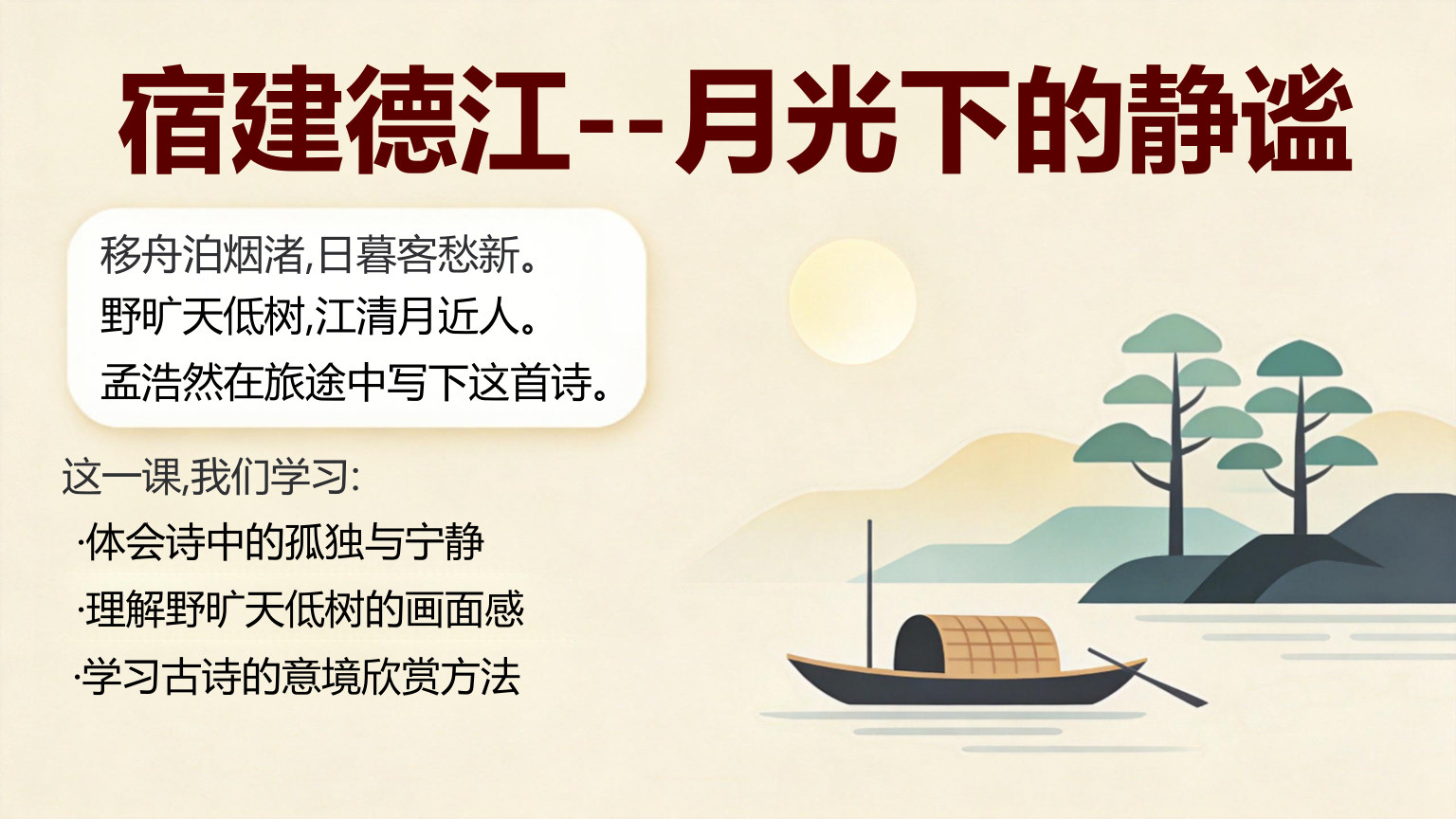 宿建德江--月光下的静谧

移舟泊烟渚,日暮客愁新。
野旷天低树,江清月近人。
孟浩然在旅途中写下这首诗。

这一课,我们学习:
·体会诗中的孤独与宁静
·理解野旷天低树的画面感
·学习古诗的意境欣赏方法